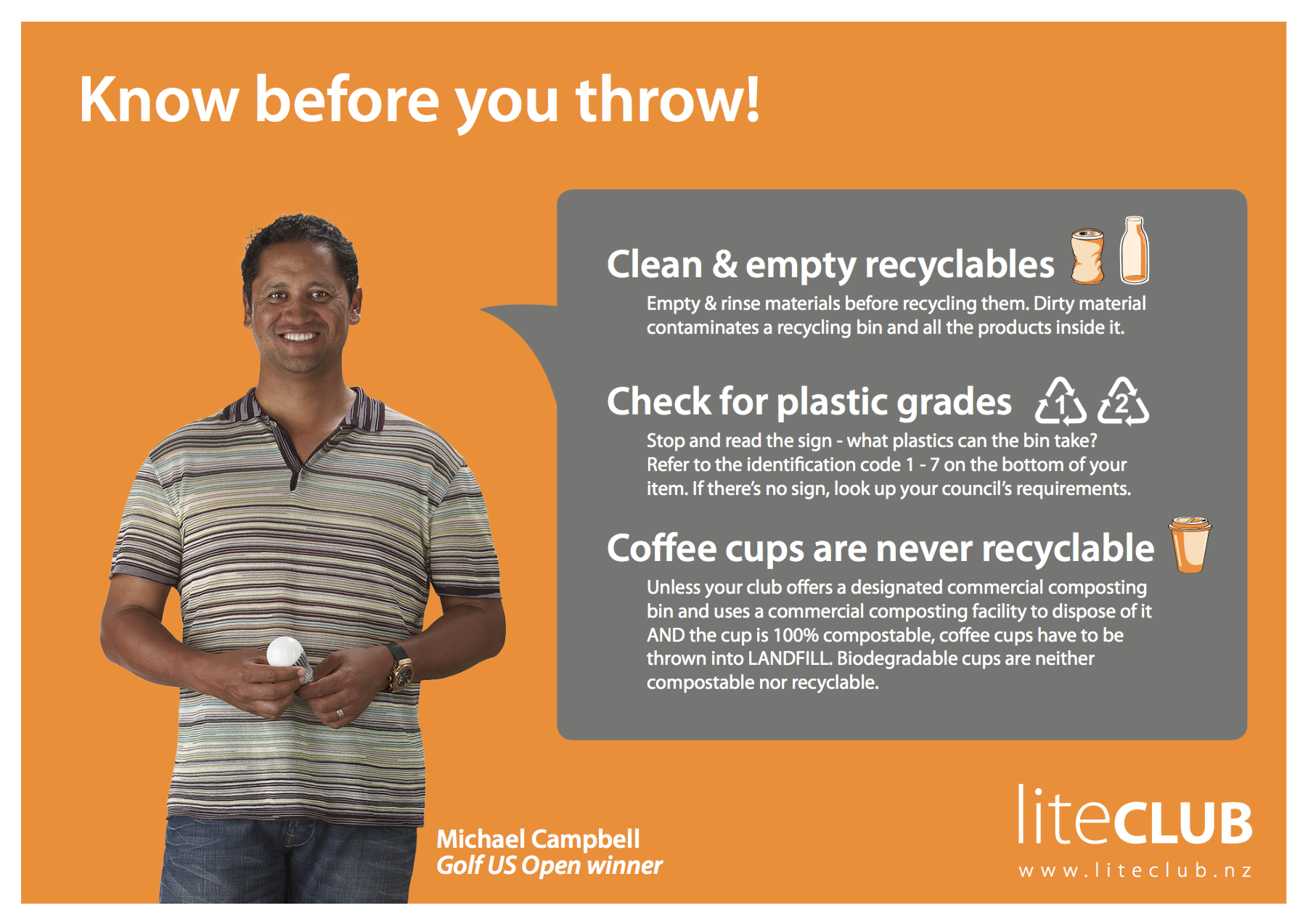 Know before you throw!

Clean & empty recyclables

Empty & rinse materials before recycling them. Dirty material contaminates a recycling bin and all the products inside it.

Check for plastic grades

1 2

Stop and read the sign - what plastics can the bin take? Refer to the identification code 1 - 7 on the bottom of your item. If there's no sign, look up your council's requirements.

Coffee cups are never recyclable

Unless your club offers a designated commercial composting bin and uses a commercial composting facility to dispose of it AND the cup is 100% compostable, coffee cups have to be thrown into LANDFILL. Biodegradable cups are neither compostable nor recyclable.

Michael Campbell
Golf US Open winner

liteCLUB
www.liteclub.nz